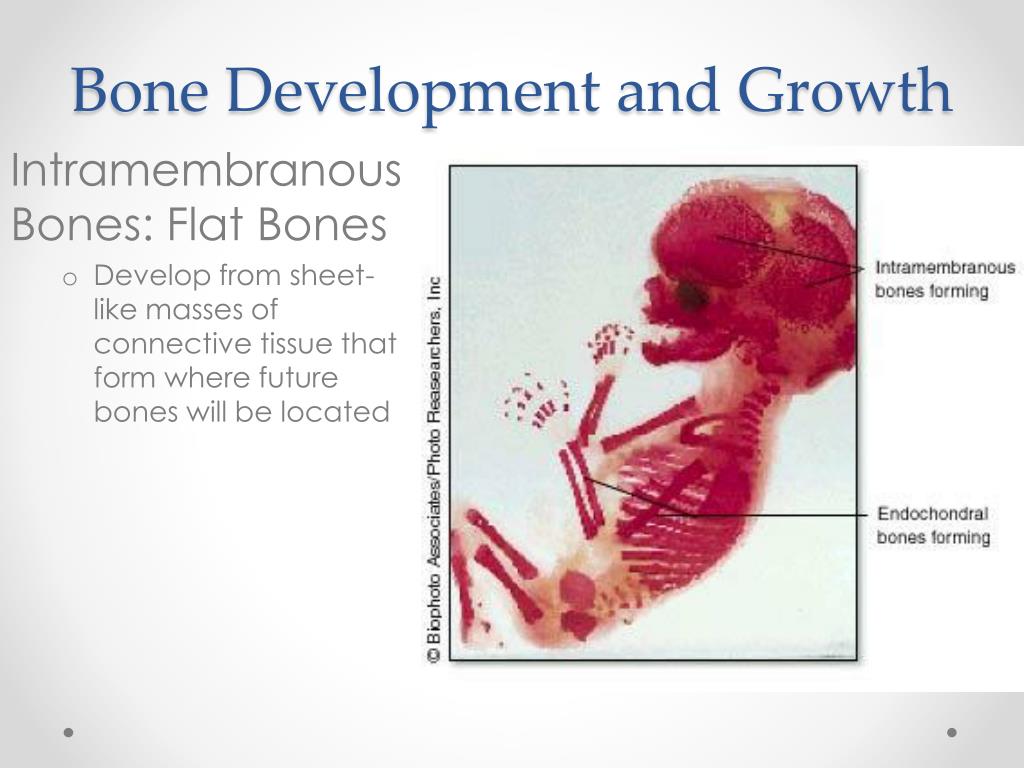 Bone Development and Growth

Intramembranous Bones: Flat Bones

o Develop from sheet-like masses of connective tissue that form where future bones will be located

© Biophoto Associates/Photo Researchers, Inc

Intramembranous bones forming

Endochondral bones forming